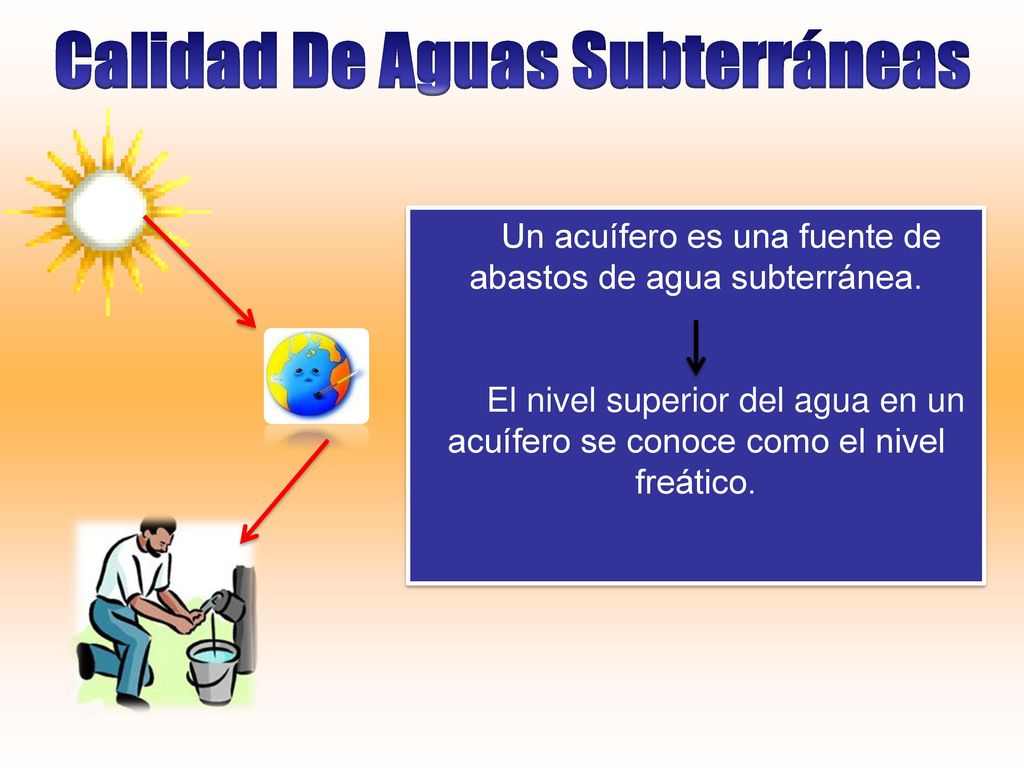 Calidad De Aguas Subterráneas

Un acuífero es una fuente de abastos de agua subterránea.

El nivel superior del agua en un acuífero se conoce como el nivel freático.